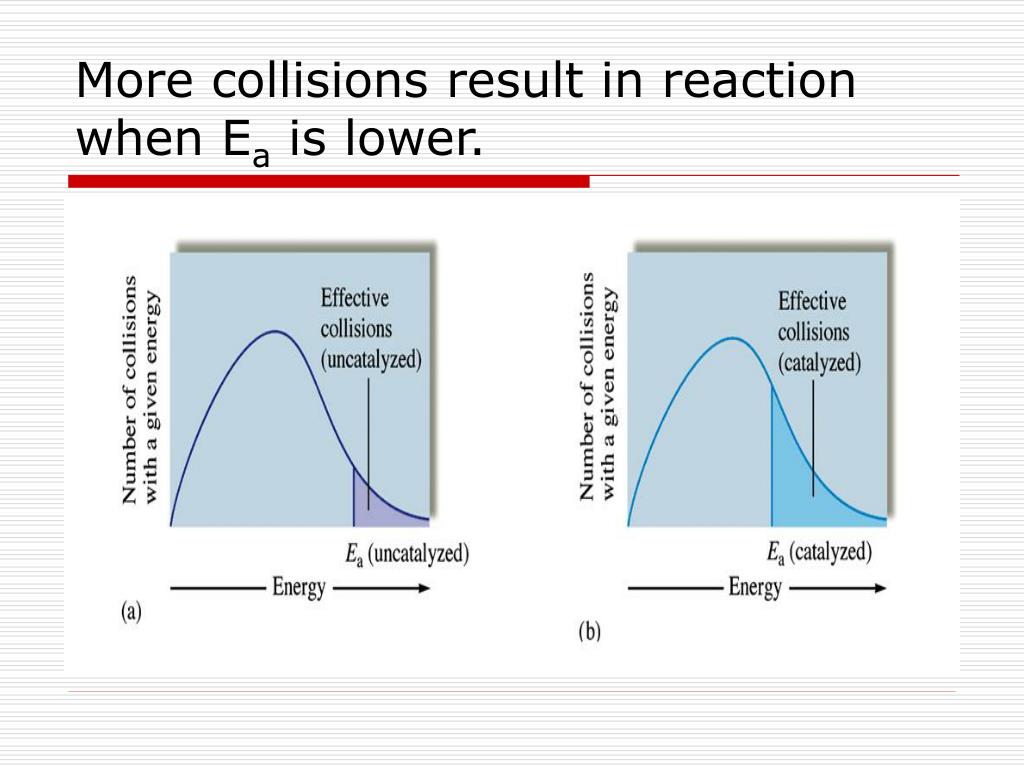 More collisions result in reaction when $E_a$ is lower.

Number of collisions with a given energy

Effective collisions (uncatalyzed)

$E_a$ (uncatalyzed)

Energy

(a)

Number of collisions with a given energy

Effective collisions (catalyzed)

$E_a$ (catalyzed)

Energy

(b)